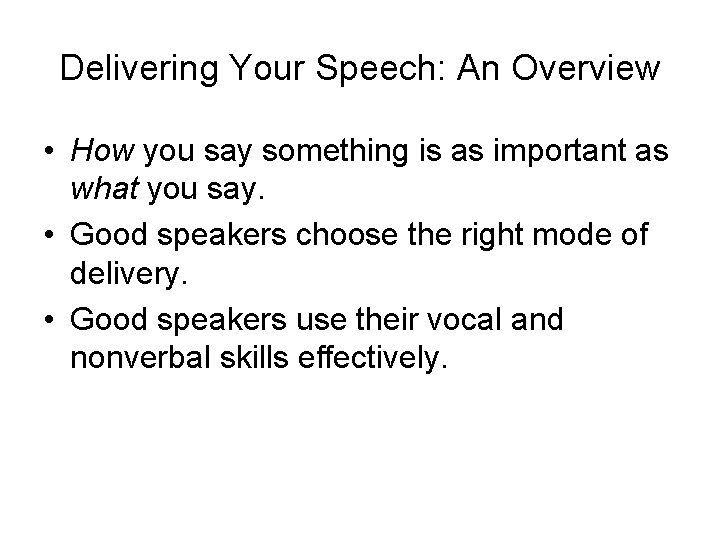 Delivering Your Speech: An Overview

• How you say something is as important as what you say.
• Good speakers choose the right mode of delivery.
• Good speakers use their vocal and nonverbal skills effectively.